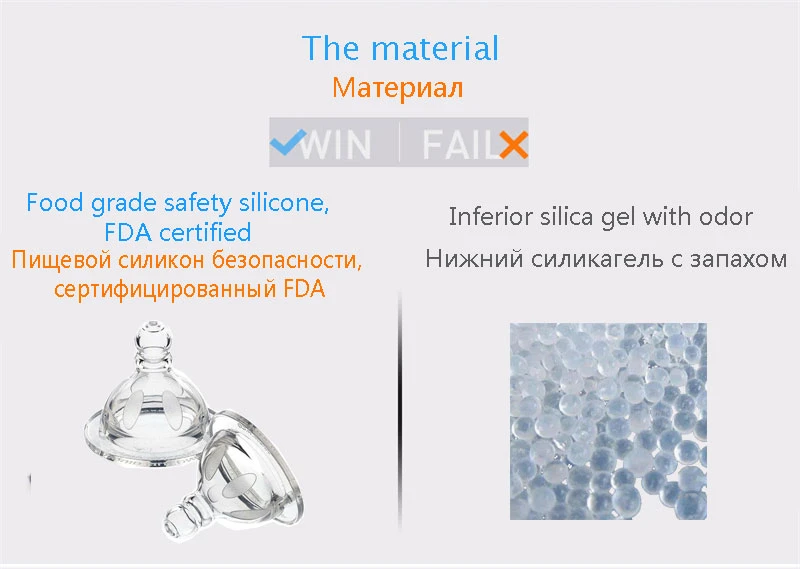 The material
Материал

WIN | FAIL

Food grade safety silicone, FDA certified
Пищевой силикон безопасности, сертифицированный FDA

Inferior silica gel with odor
Нижний силикагель с запахом